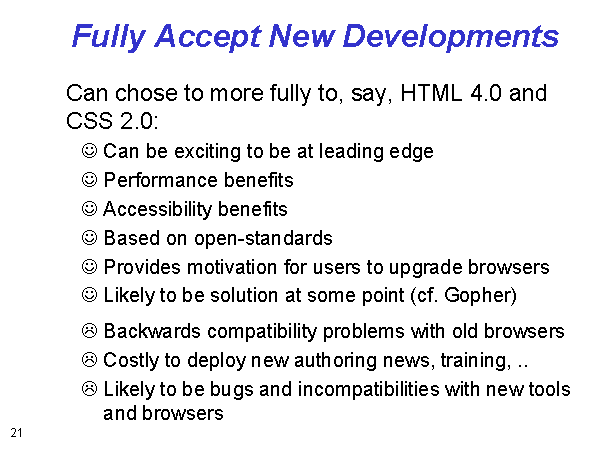 Fully Accept New Developments

Can chose to more fully to, say, HTML 4.0 and CSS 2.0:

☺ Can be exciting to be at leading edge
☺ Performance benefits
☺ Accessibility benefits
☺ Based on open-standards
☺ Provides motivation for users to upgrade browsers
☺ Likely to be solution at some point (cf. Gopher)
☹ Backwards compatibility problems with old browsers
☹ Costly to deploy new authoring news, training, ..
☹ Likely to be bugs and incompatibilities with new tools and browsers

21